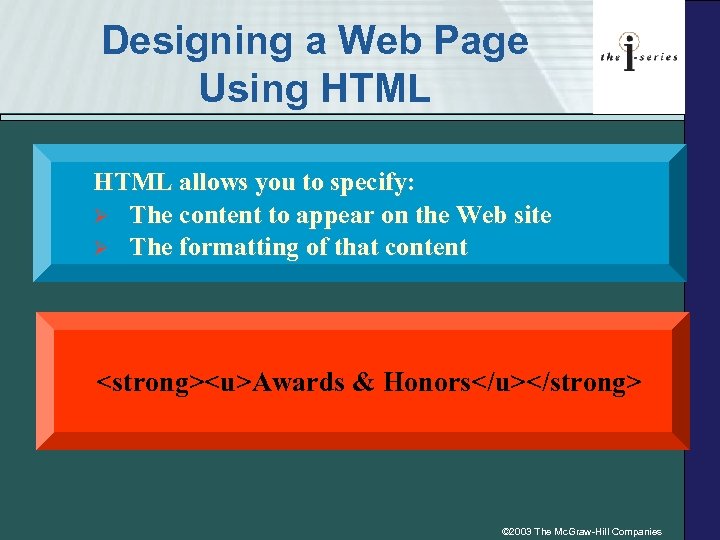 Designing a Web Page Using HTML

the i-series

HTML allows you to specify:
➢ The content to appear on the Web site
➢ The formatting of that content

<strong><u>Awards & Honors</u></strong>

©2003 The McGraw-Hill Companies